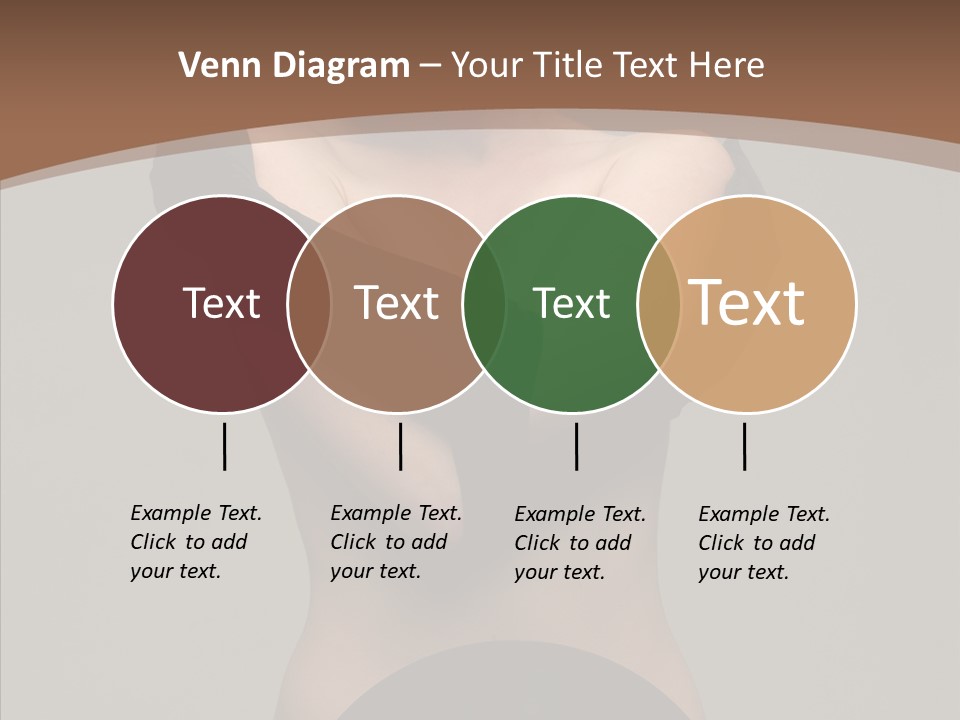 Venn Diagram – Your Title Text Here

Text

Text

Text

Text

Example Text. Click to add your text.

Example Text. Click to add your text.

Example Text. Click to add your text.

Example Text. Click to add your text.